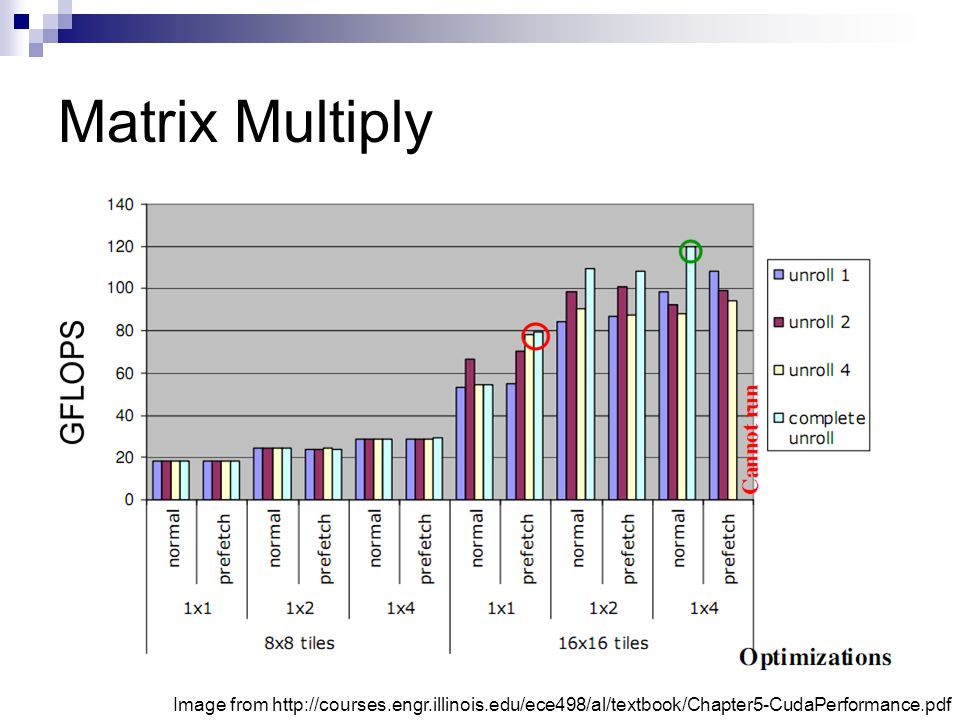 Matrix Multiply

GFLOPS

140
120
100
80
60
40
20
0

unroll 1
unroll 2
unroll 4
complete unroll

Cannot run

normal
prefetch
normal
prefetch
normal
prefetch
normal
prefetch
normal
prefetch
normal
prefetch

1x1
1x2
1x4
1x1
1x2
1x4

8x8 tiles
16x16 tiles

Optimizations

Image from http://courses.engr.illinois.edu/ece498/al/textbook/Chapter5-CudaPerformance.pdf